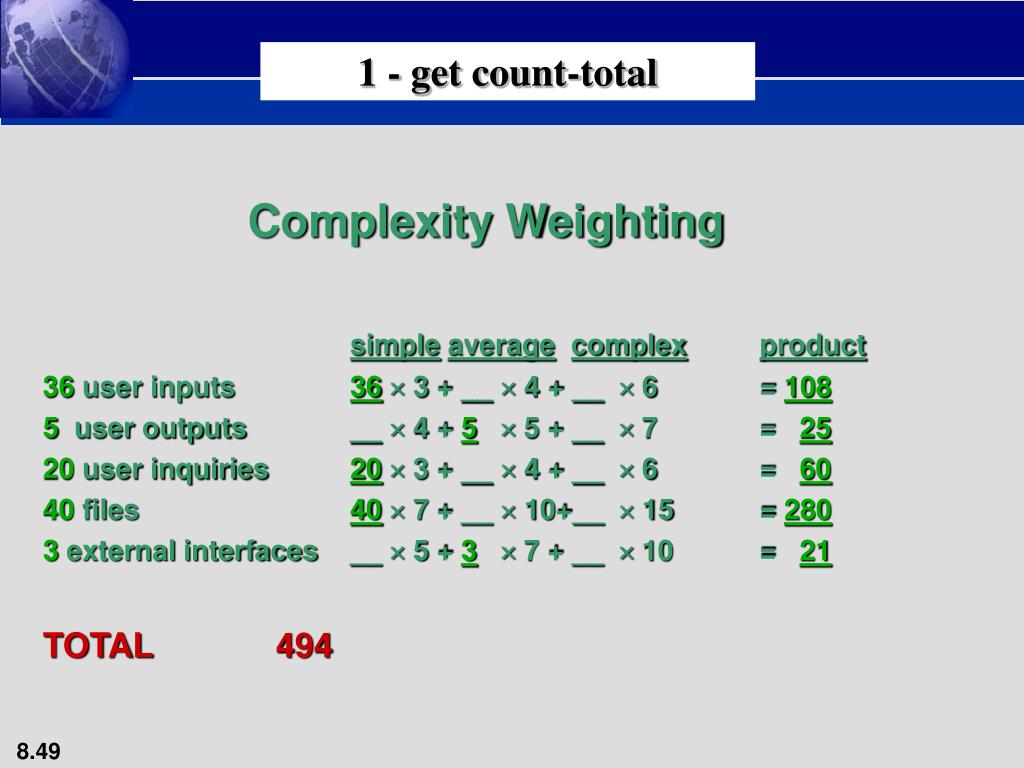 1 - get count-total

Complexity Weighting

| | simple average complex | product |
|---|---|---|
| 36 user inputs | 36 × 3 + __ × 4 + __ × 6 | = 108 |
| 5 user outputs | __ × 4 + 5 × 5 + __ × 7 | = 25 |
| 20 user inquiries | 20 × 3 + __ × 4 + __ × 6 | = 60 |
| 40 files | 40 × 7 + __ × 10+__ × 15 | = 280 |
| 3 external interfaces | __ × 5 + 3 × 7 + __ × 10 | = 21 |

TOTAL 494

8.49